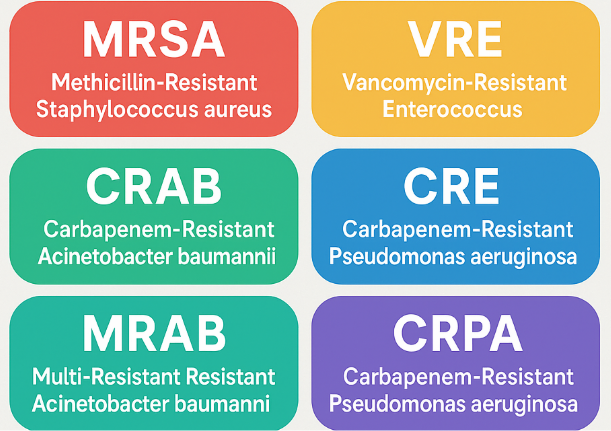 MRSA
Methicillin-Resistant Staphylococcus aureus

VRE
Vancomycin-Resistant Enterococcus

CRAB
Carbapenem-Resistant Acinetobacter baumannii

CRE
Carbapenem-Resistant Pseudomonas aeruginosa

MRAB
Multi-Resistant Resistant Acinetobacter baumanni

CRPA
Carbapenem-Resistant Pseudomonas aeruginosa